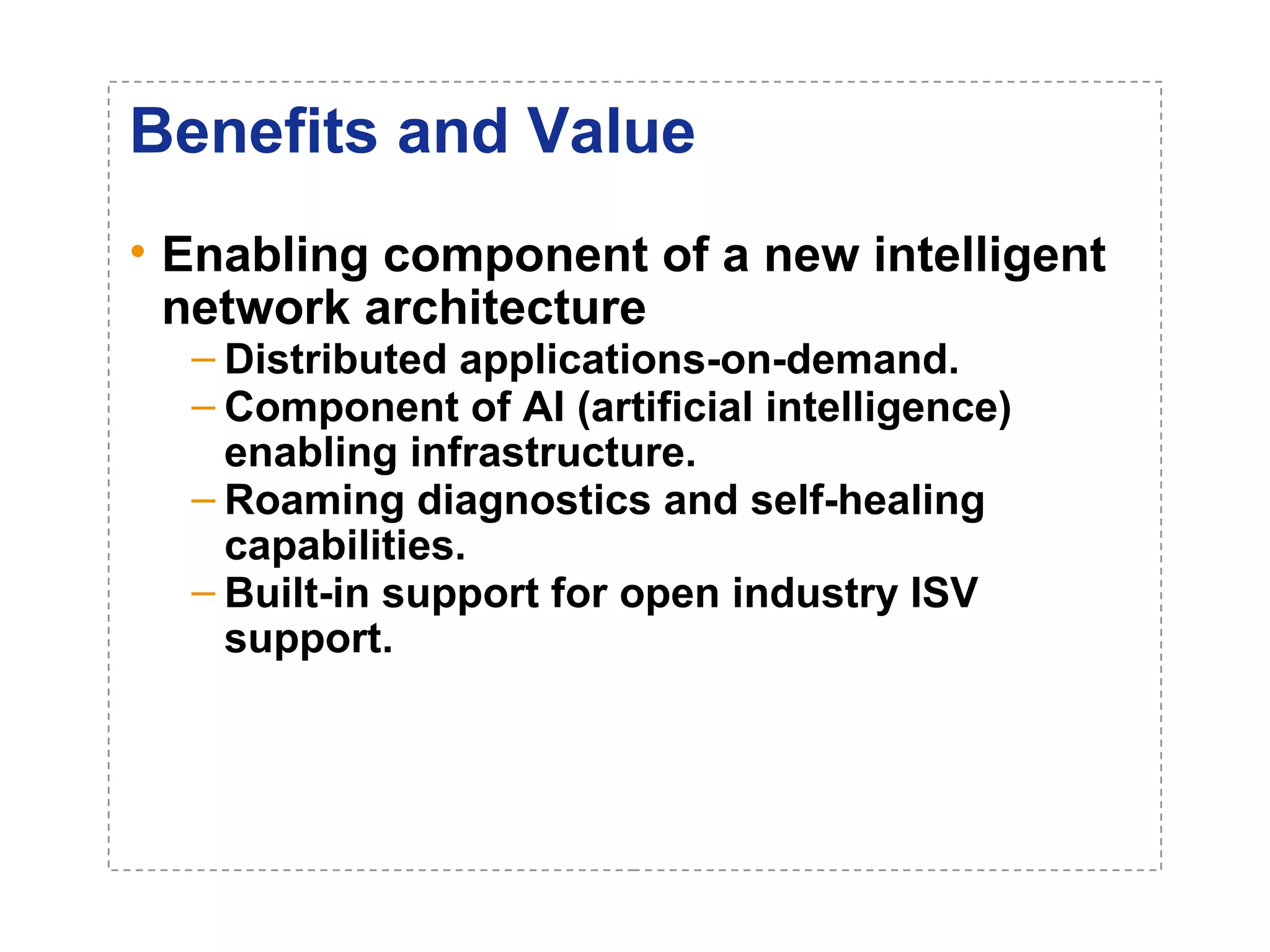 Benefits and Value

• Enabling component of a new intelligent network architecture

– Distributed applications-on-demand.

– Component of AI (artificial intelligence) enabling infrastructure.

– Roaming diagnostics and self-healing capabilities.

– Built-in support for open industry ISV support.